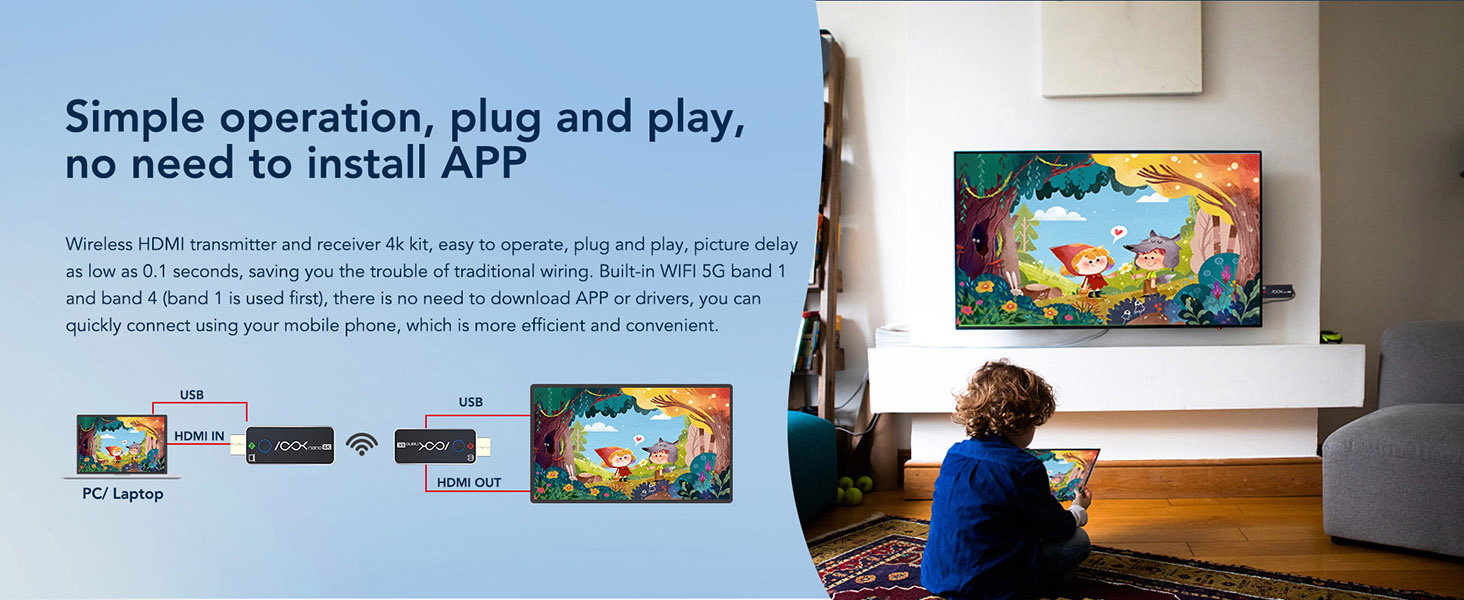 Simple operation, plug and play, no need to install APP

Wireless HDMI transmitter and receiver 4k kit, easy to operate, plug and play, picture delay as low as 0.1 seconds, saving you the trouble of traditional wiring. Built-in WIFI 5G band 1 and band 4 (band 1 is used first), there is no need to download APP or drivers, you can quickly connect using your mobile phone, which is more efficient and convenient.

USB

HDMI IN

PC/ Laptop

USB

HDMI OUT